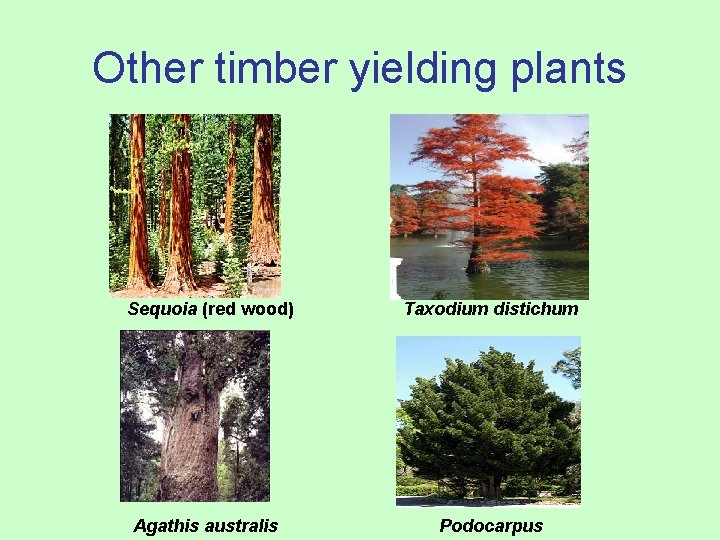 Other timber yielding plants

Sequoia (red wood)

Taxodium distichum

Agathis australis

Podocarpus